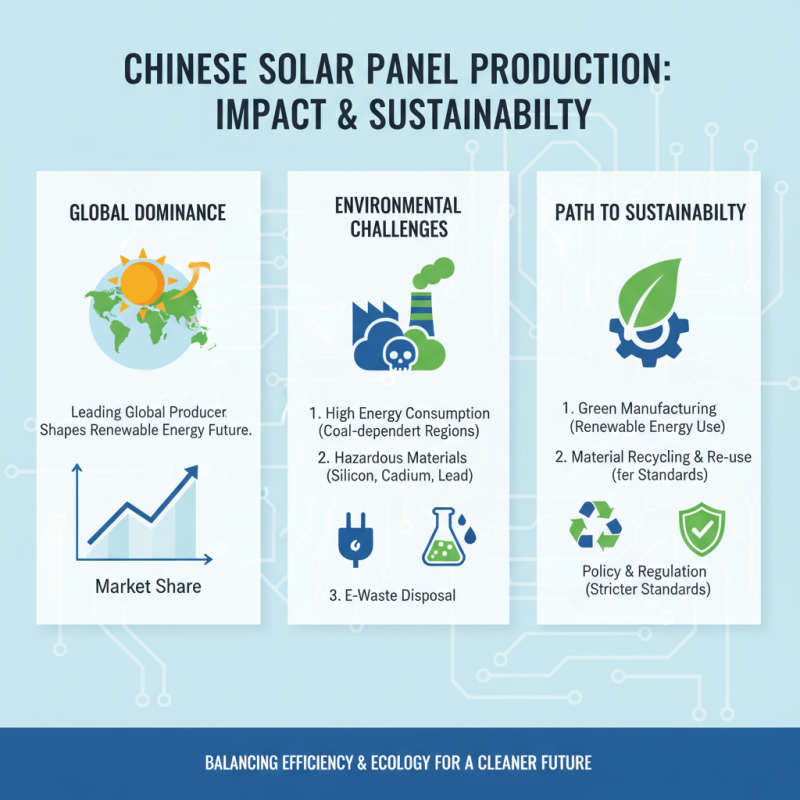 CHINESE SOLAR PANEL PRODUCTION: IMPACT & SUSTAINABILTY

GLOBAL DOMINANCE

Leading Global Producer Shapes Renewable Energy Future.

Market Share

ENVIRONMENTAL CHALLENGES

1. High Energy Consumption (Coal-dependert Regions)

2. Hazardous Materials (Silicon, Cadium, Lead)

3. E-Waste Disposal

PATH TO SUSTAINABILTY

1. Green Manufacturing (Renewable Energy Use)

2. Material Recycling & Re-use (fer Standards)

Policy & Regulation (Stricter Standards)

BALANCING EFFICIENCY & ECOLOGY FOR A CLEANER FUTURE